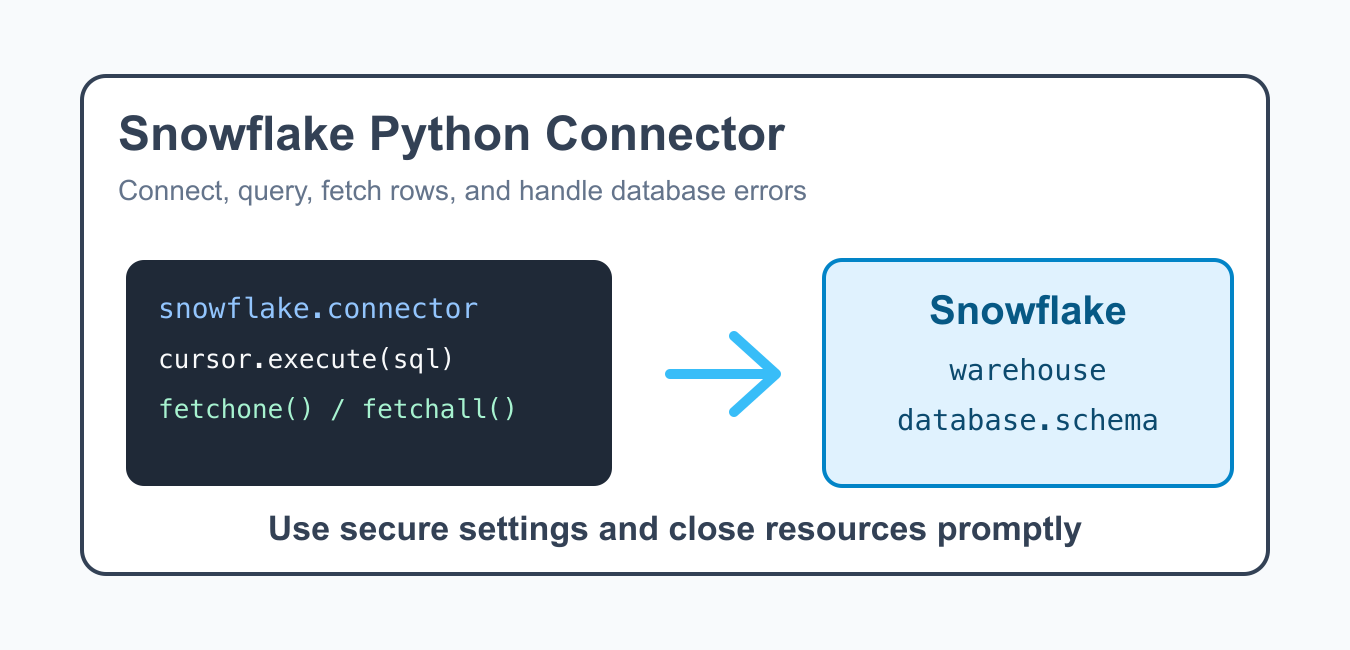 Snowflake Python Connector

Connect, query, fetch rows, and handle database errors

snowflake.connector
cursor.execute(sql)
fetchone() / fetchall()

Snowflake
warehouse
database.schema

Use secure settings and close resources promptly